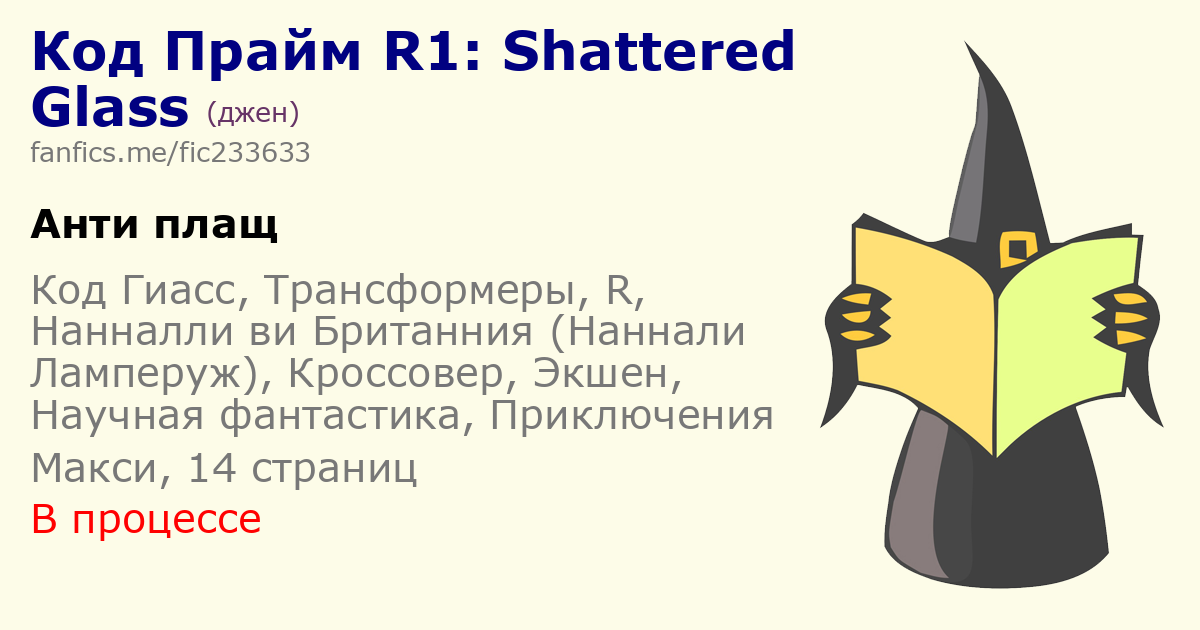 Код Прайм R1: Shattered Glass (джен)
fanfics.me/fic233633

Анти плащ

Код Гиасс, Трансформеры, R, Нанналли ви Британния (Наннали Ламперуж), Кроссовер, Экшен, Научная фантастика, Приключения

Макси, 14 страниц

В процессе